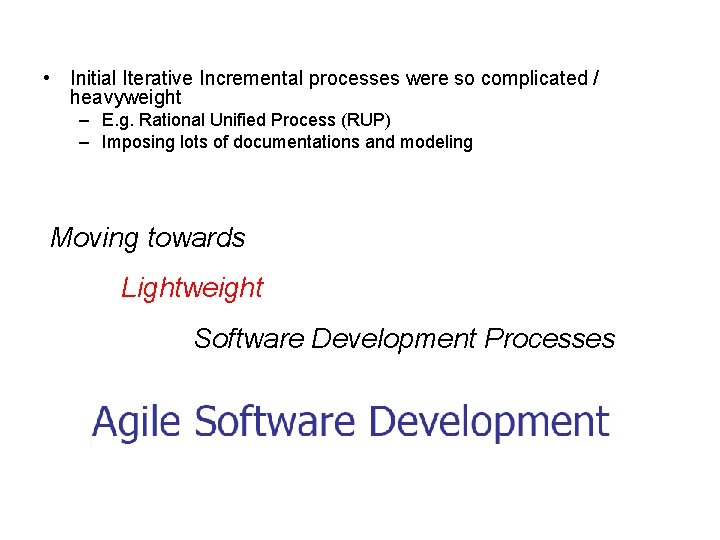 • Initial Iterative Incremental processes were so complicated / heavyweight
– E.g. Rational Unified Process (RUP)
– Imposing lots of documentations and modeling

Moving towards

Lightweight

Software Development Processes

Agile Software Development